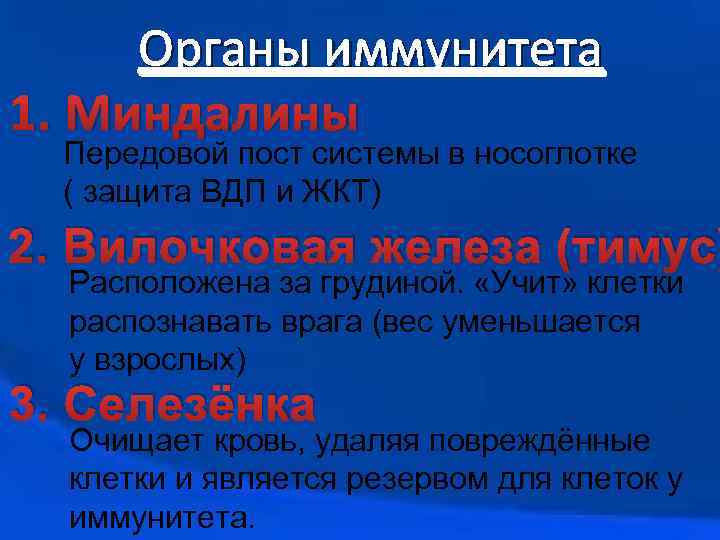 Органы иммунитета

1. Миндалины

Передовой пост системы в носоглотке ( защита ВДП и ЖКТ)

2. Вилочковая железа (тимус)

Расположена за грудиной. «Учит» клетки распознавать врага (вес уменьшается у взрослых)

3. Селезёнка

Очищает кровь, удаляя повреждённые клетки и является резервом для клеток у иммунитета.